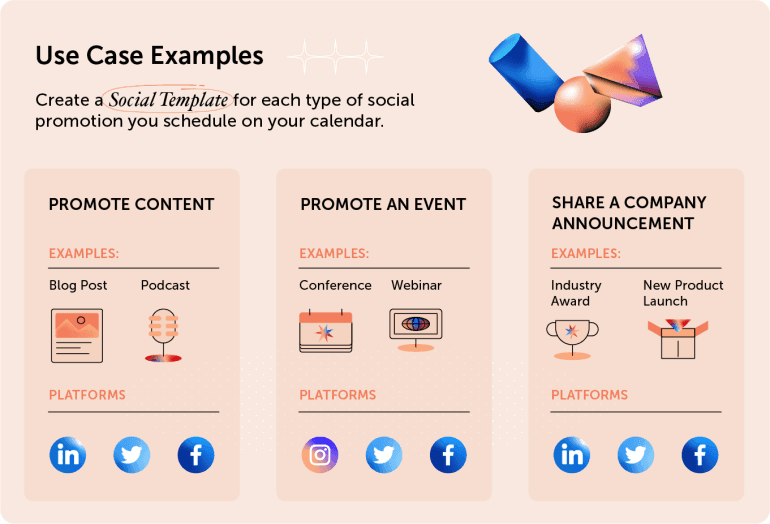 Use Case Examples

Create a Social Template for each type of social promotion you schedule on your calendar.

PROMOTE CONTENT

EXAMPLES:

Blog Post

Podcast

PLATFORMS

in

f

PROMOTE AN EVENT

EXAMPLES:

Conference

Webinar

PLATFORMS

f

SHARE A COMPANY ANNOUNCEMENT

EXAMPLES:

Industry Award

New Product Launch

PLATFORMS

in

f